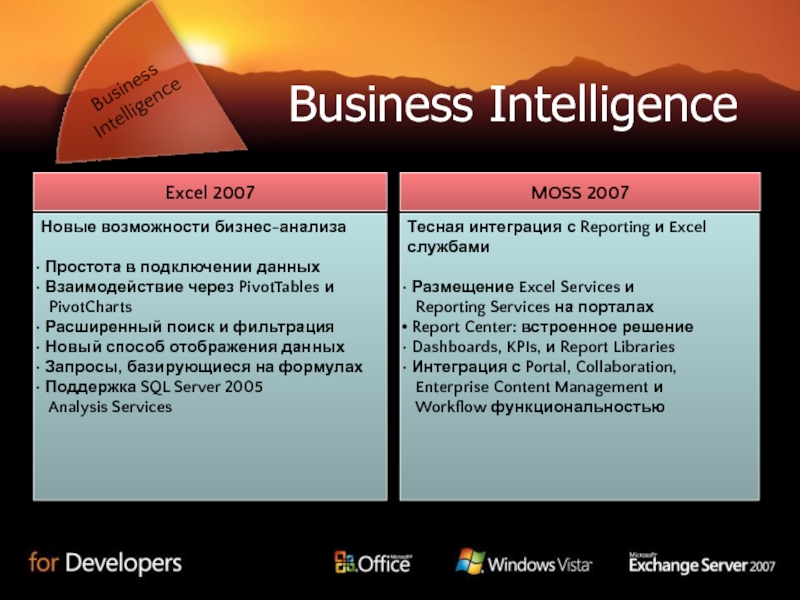 Business Intelligence

Business Intelligence

Excel 2007

Новые возможности бизнес-анализа

· Простота в подключении данных
· Взаимодействие через PivotTables и PivotCharts
· Расширенный поиск и фильтрация
· Новый способ отображения данных
· Запросы, базирующиеся на формулах
· Поддержка SQL Server 2005 Analysis Services

MOSS 2007

Тесная интеграция с Reporting и Excel службами

· Размещение Excel Services и Reporting Services на порталах
• Report Center: встроенное решение
· Dashboards, KPIs, и Report Libraries
· Интеграция с Portal, Collaboration, Enterprise Content Management и Workflow функциональностью

for Developers

Microsoft Office

Windows Vista

Microsoft Exchange Server 2007